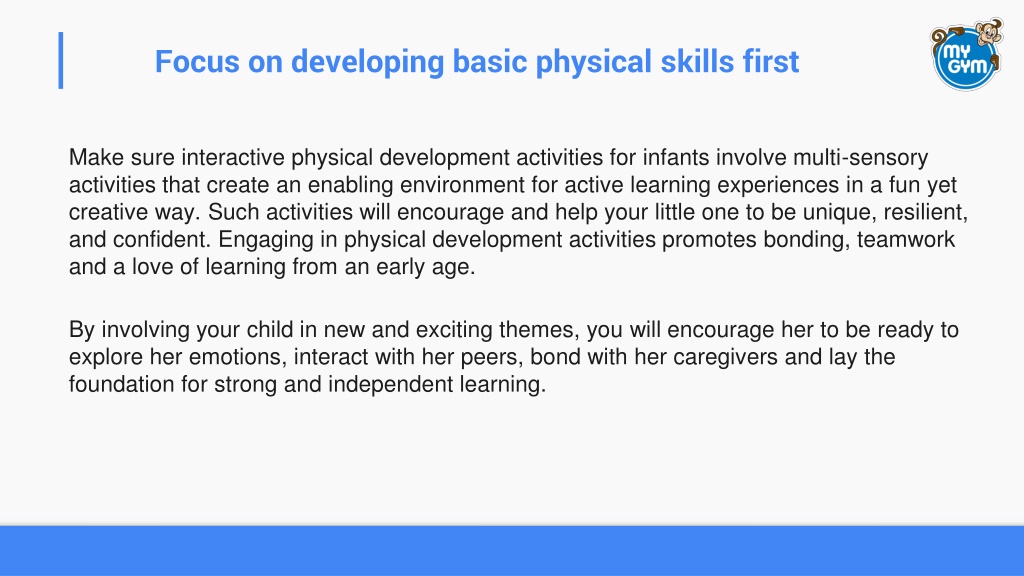 Focus on developing basic physical skills first

MY GYM

Make sure interactive physical development activities for infants involve multi-sensory activities that create an enabling environment for active learning experiences in a fun yet creative way. Such activities will encourage and help your little one to be unique, resilient, and confident. Engaging in physical development activities promotes bonding, teamwork and a love of learning from an early age.

By involving your child in new and exciting themes, you will encourage her to be ready to explore her emotions, interact with her peers, bond with her caregivers and lay the foundation for strong and independent learning.